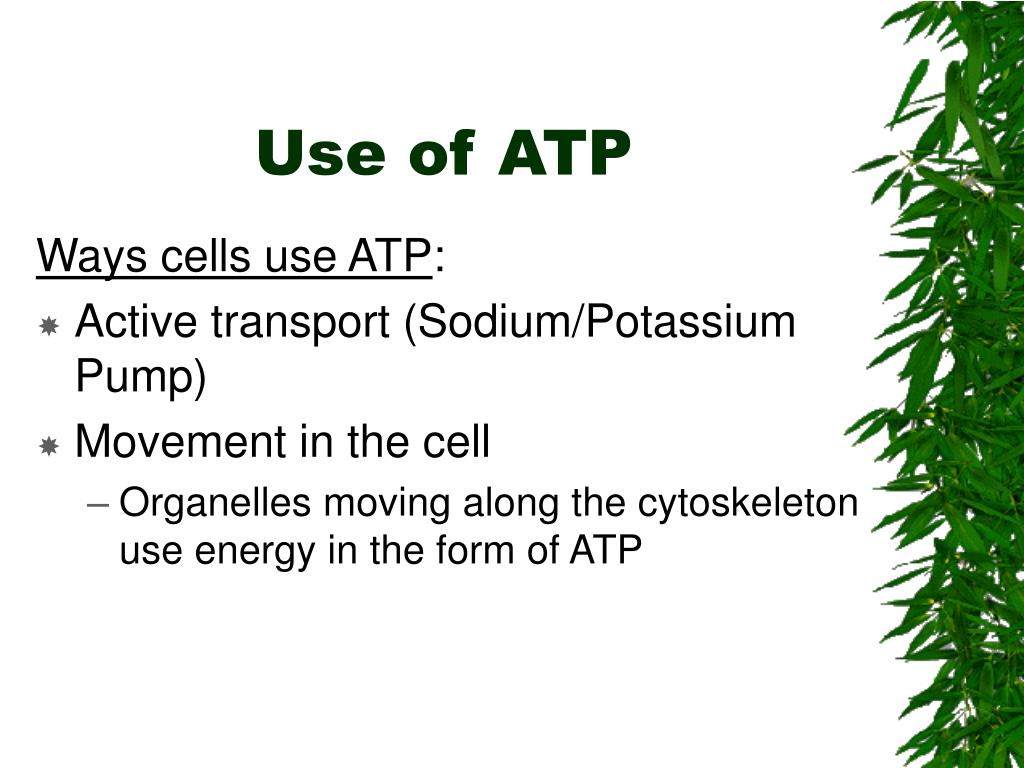 Use of ATP

Ways cells use ATP:

Active transport (Sodium/Potassium Pump)

Movement in the cell

– Organelles moving along the cytoskeleton use energy in the form of ATP